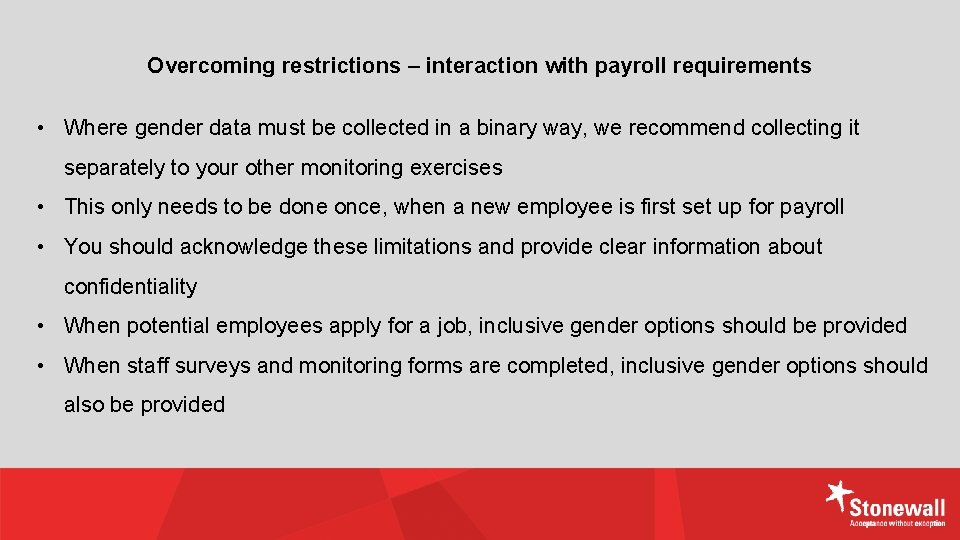 Overcoming restrictions – interaction with payroll requirements

• Where gender data must be collected in a binary way, we recommend collecting it separately to your other monitoring exercises

• This only needs to be done once, when a new employee is first set up for payroll

• You should acknowledge these limitations and provide clear information about confidentiality

• When potential employees apply for a job, inclusive gender options should be provided

• When staff surveys and monitoring forms are completed, inclusive gender options should also be provided

Stonewall
Acceptance without exception